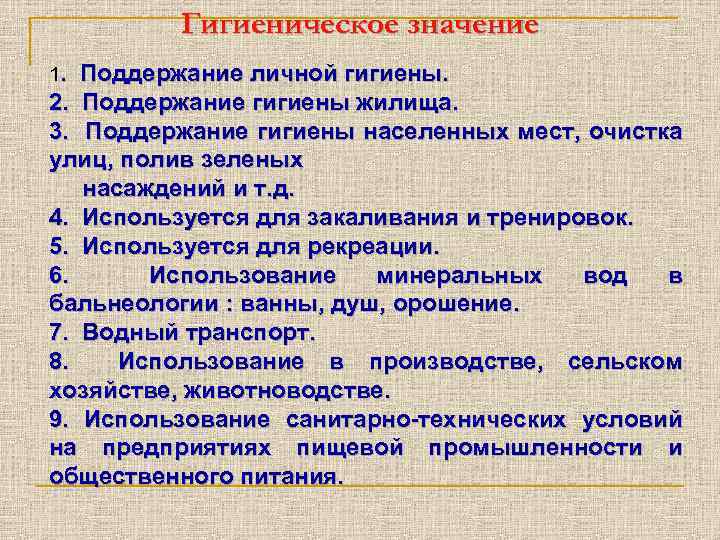 Гигиеническое значение

1. Поддержание личной гигиены.
2. Поддержание гигиены жилища.
3. Поддержание гигиены населенных мест, очистка улиц, полив зеленых насаждений и т.д.
4. Используется для закаливания и тренировок.
5. Используется для рекреации.
6. Использование минеральных вод в бальнеологии : ванны, душ, орошение.
7. Водный транспорт.
8. Использование в производстве, сельском хозяйстве, животноводстве.
9. Использование санитарно-технических условий на предприятиях пищевой промышленности и общественного питания.